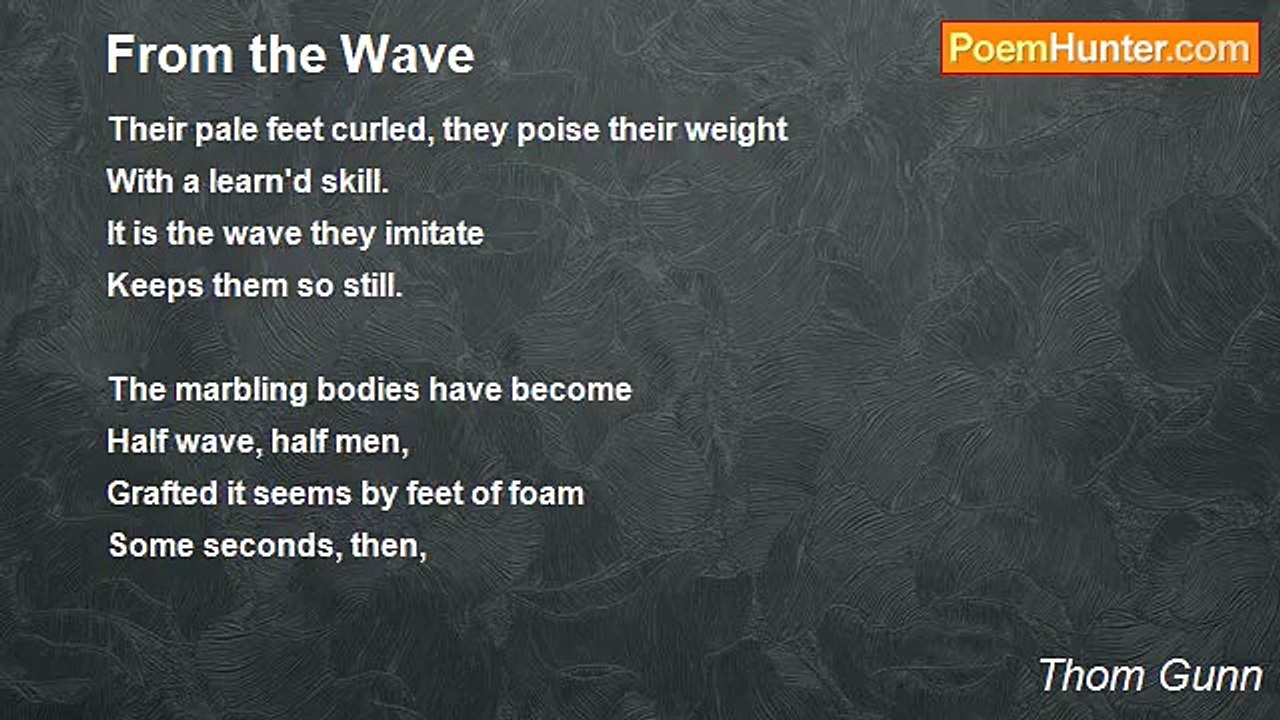 From the Wave

PoemHunter.com

Their pale feet curled, they poise their weight
With a learn'd skill.
It is the wave they imitate
Keeps them so still.

The marbling bodies have become
Half wave, half men,
Grafted it seems by feet of foam
Some seconds, then,

Thom Gunn